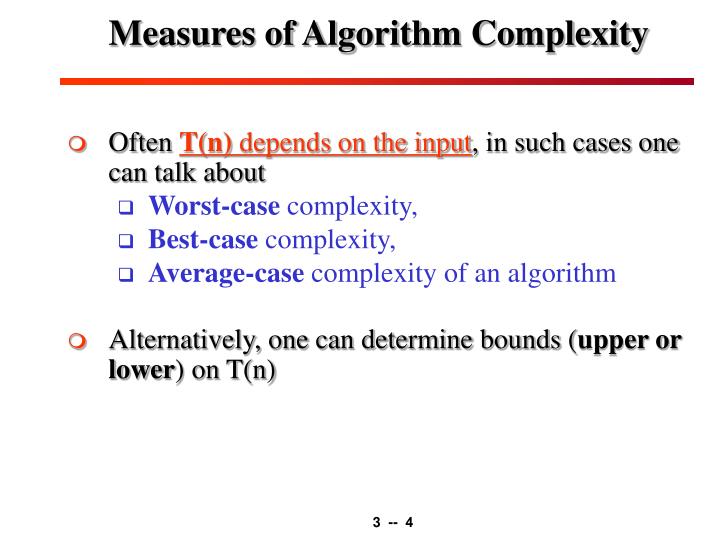 Measures of Algorithm Complexity

Often T(n) depends on the input, in such cases one can talk about

Worst-case complexity,

Best-case complexity,

Average-case complexity of an algorithm

Alternatively, one can determine bounds (upper or lower) on T(n)

3 -- 4